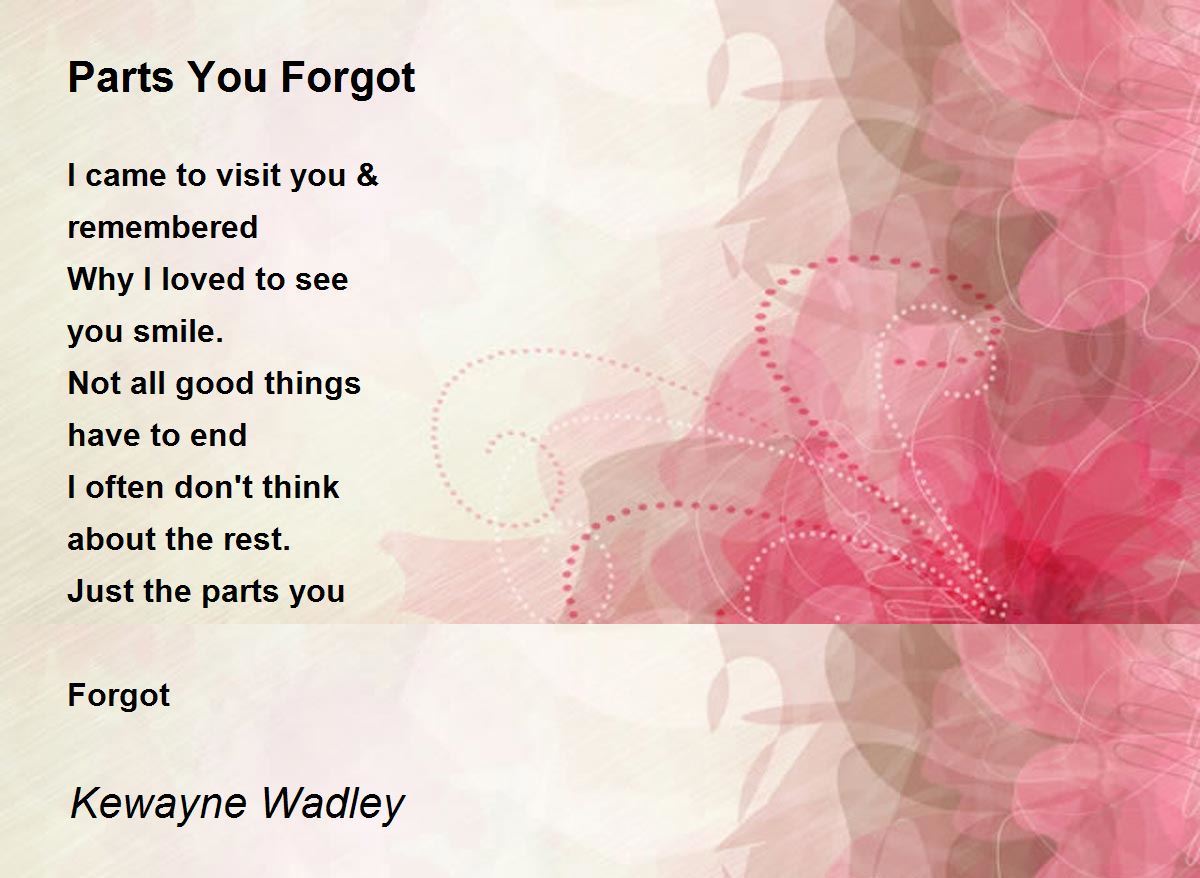 Parts You Forgot

I came to visit you &
remembered
Why I loved to see
you smile.
Not all good things
have to end
I often don't think
about the rest.
Just the parts you

Forgot

Kewayne Wadley